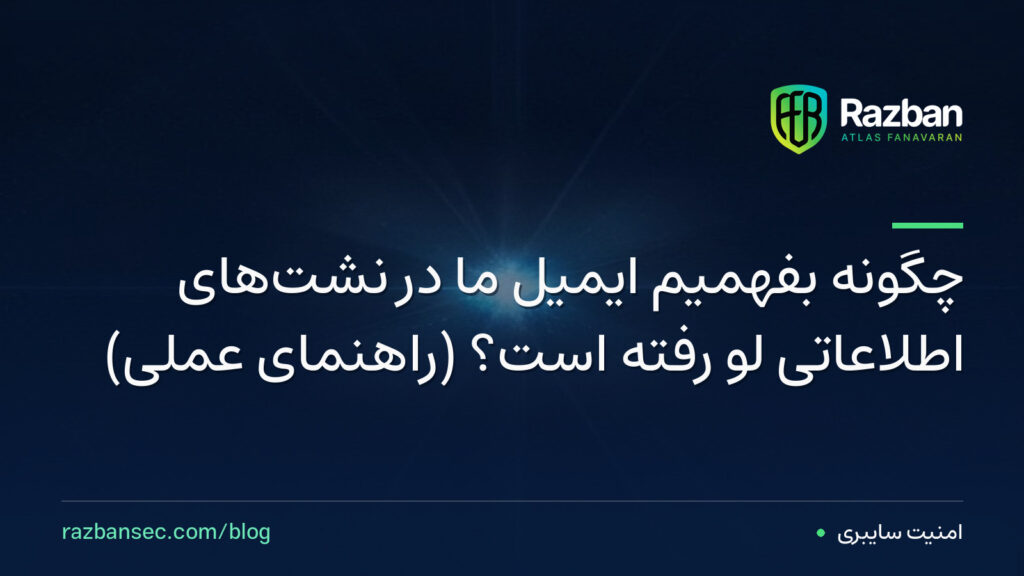 Razban
ATLAS FANAVARAN

چگونه بفهمیم ایمیل ما در نشت‌های اطلاعاتی لو رفته است؟ (راهنمای عملی)

امنیت سایبری

razbansec.com/blog